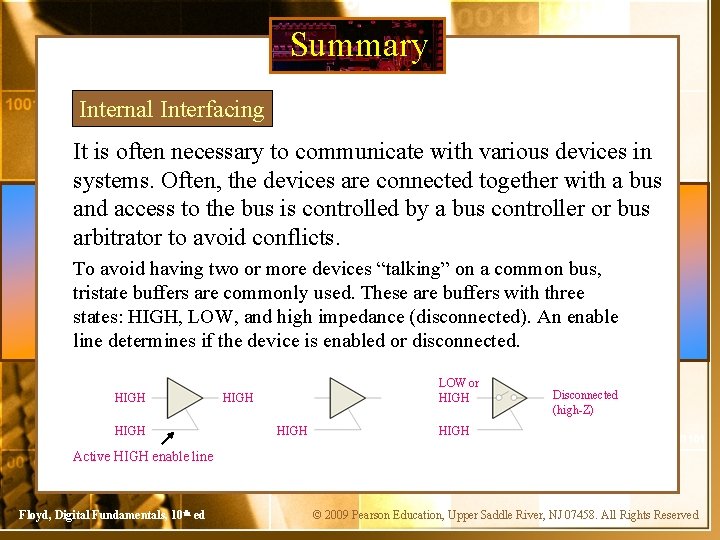 Summary

Internal Interfacing

It is often necessary to communicate with various devices in systems. Often, the devices are connected together with a bus and access to the bus is controlled by a bus controller or bus arbitrator to avoid conflicts.

To avoid having two or more devices “talking” on a common bus, tristate buffers are commonly used. These are buffers with three states: HIGH, LOW, and high impedance (disconnected). An enable line determines if the device is enabled or disconnected.

HIGH HIGH
HIGH
Active HIGH enable line

HIGH

LOW or HIGH
HIGH
Disconnected (high-Z)

Floyd, Digital Fundamentals, 10th ed

© 2009 Pearson Education, Upper Saddle River, NJ 07458. All Rights Reserved